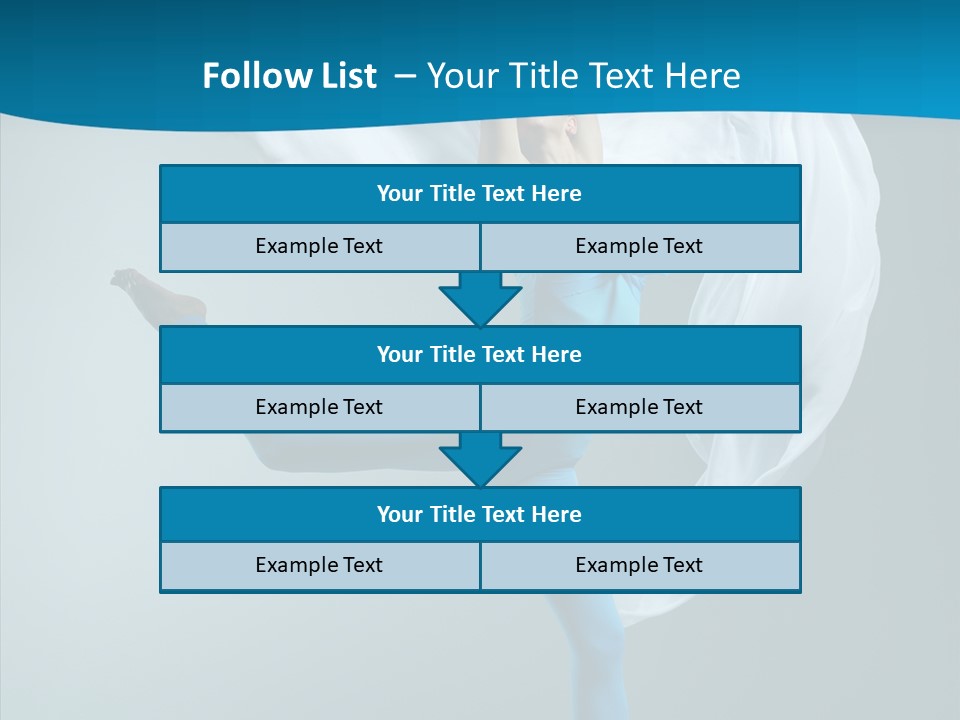 Follow List – Your Title Text Here

Your Title Text Here

Example Text

Example Text

Your Title Text Here

Example Text

Example Text

Your Title Text Here

Example Text

Example Text